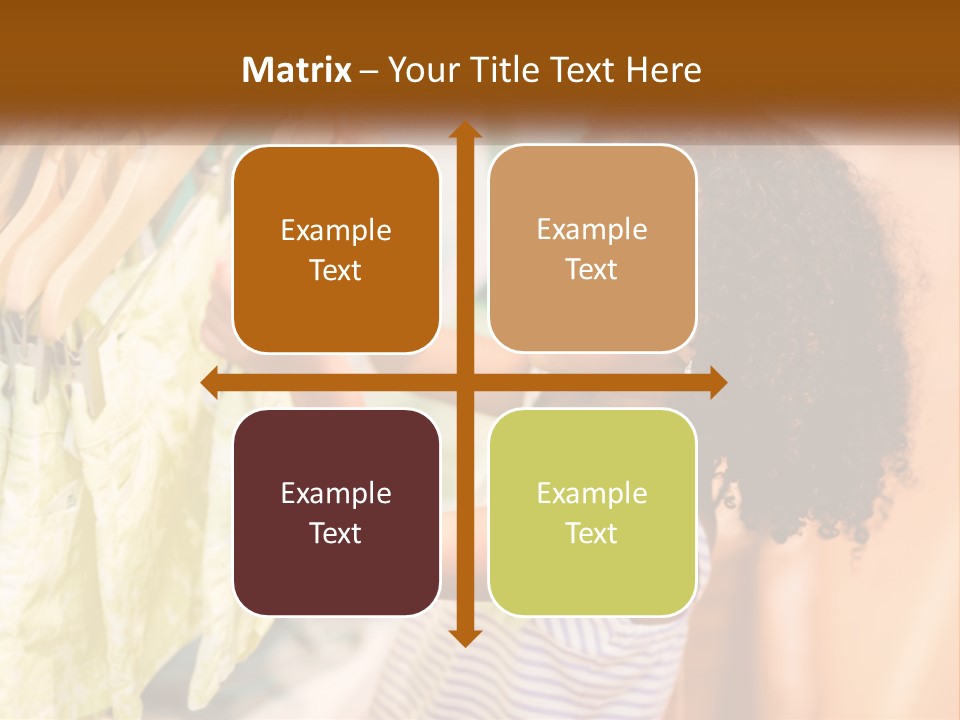 Matrix – Your Title Text Here

Example Text

Example Text

Example Text

Example Text